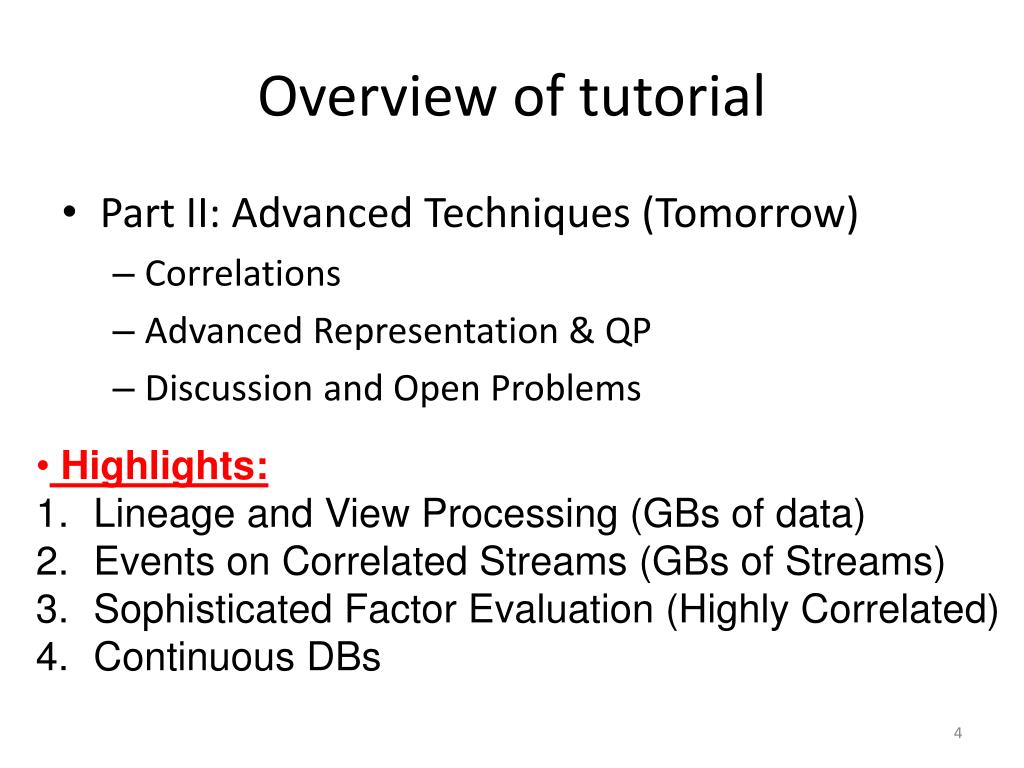 Overview of tutorial

• Part II: Advanced Techniques (Tomorrow)
– Correlations
– Advanced Representation & QP
– Discussion and Open Problems

• Highlights:
1. Lineage and View Processing (GBs of data)
2. Events on Correlated Streams (GBs of Streams)
3. Sophisticated Factor Evaluation (Highly Correlated)
4. Continuous DBs

4